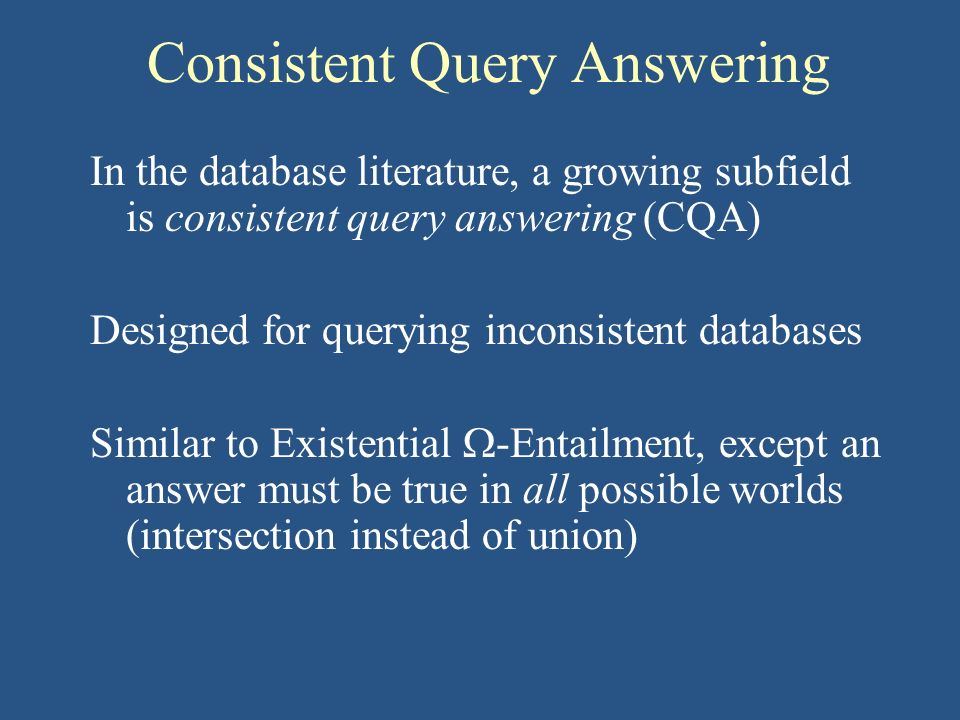 Consistent Query Answering

In the database literature, a growing subfield is consistent query answering (CQA)

Designed for querying inconsistent databases

Similar to Existential $\Omega$-Entailment, except an answer must be true in all possible worlds (intersection instead of union)